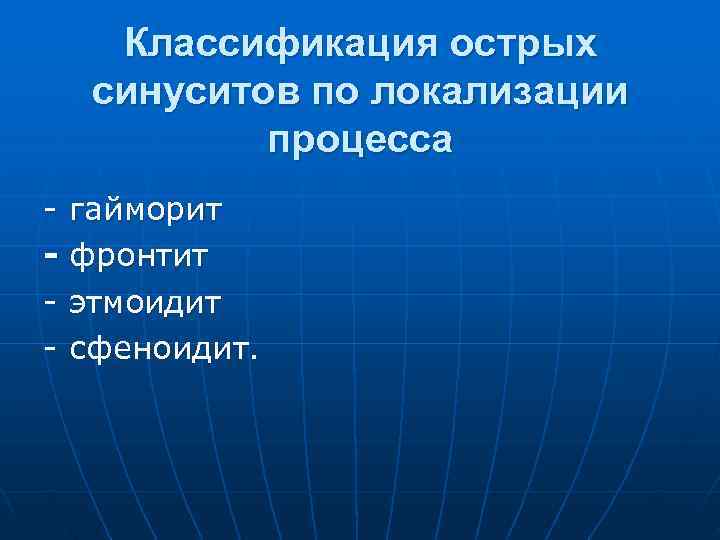 Классификация острых синуситов по локализации процесса

- гайморит
- фронтит
- этмоидит
- сфеноидит.